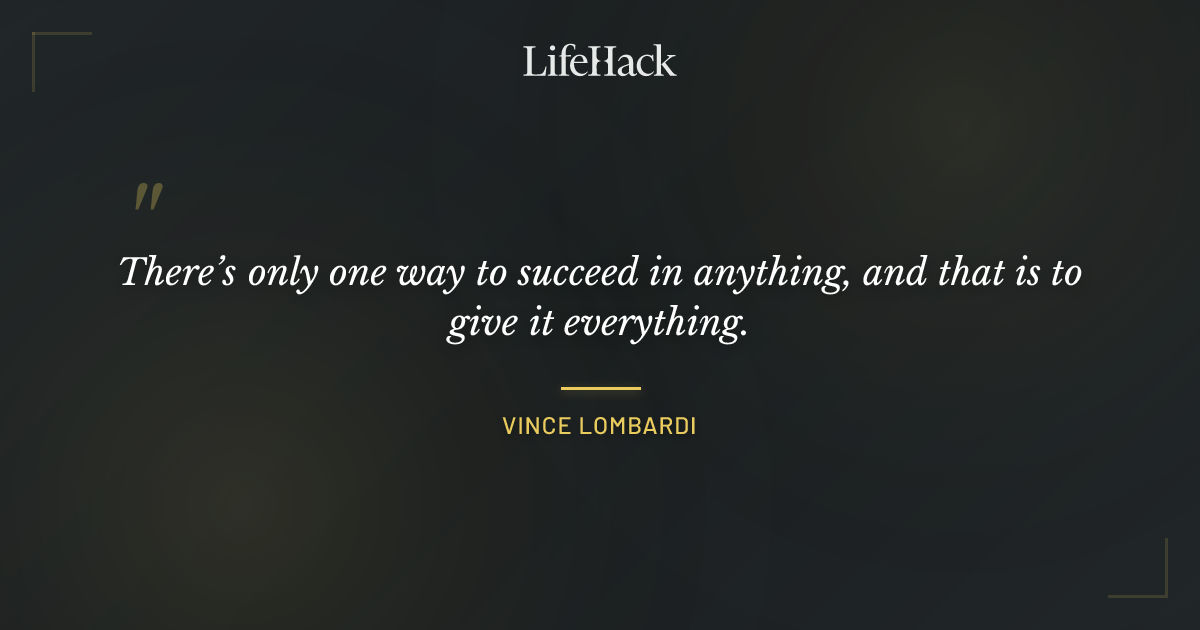 LifeHack

"

There's only one way to succeed in anything, and that is to give it everything.

VINCE LOMBARDI